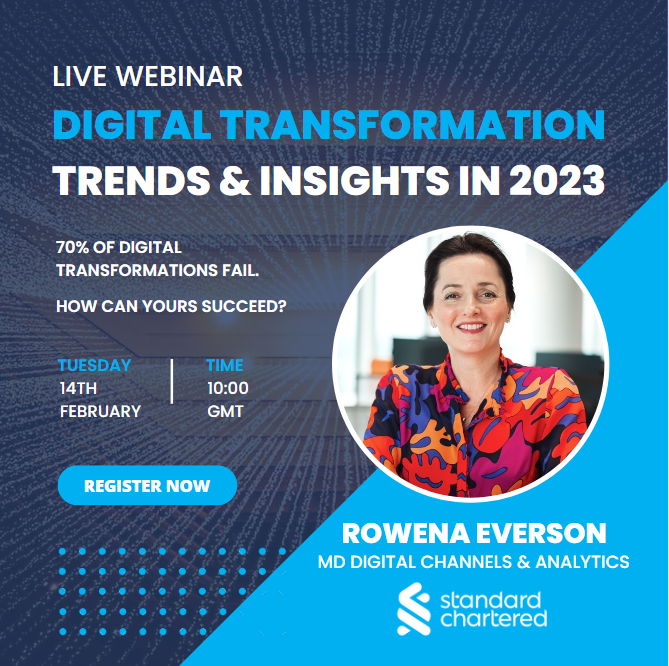 LIVE WEBINAR
DIGITAL TRANSFORMATION
TRENDS & INSIGHTS IN 2023

70% OF DIGITAL TRANSFORMATIONS FAIL.

HOW CAN YOURS SUCCEED?

TUESDAY
14TH
FEBRUARY

TIME
10:00
GMT

REGISTER NOW

ROWENA EVERSON
MD DIGITAL CHANNELS & ANALYTICS

standard chartered